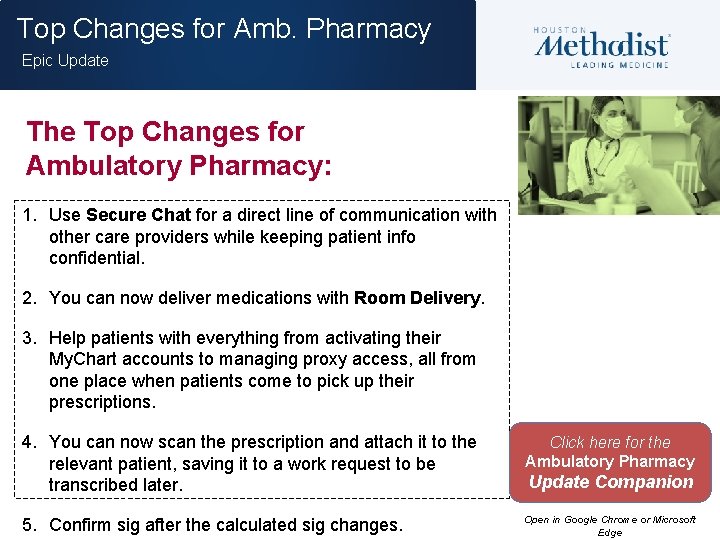 Top Changes for Amb. Pharmacy
Epic Update

HOUSTON
Methodist
LEADING MEDICINE

The Top Changes for Ambulatory Pharmacy:

1. Use Secure Chat for a direct line of communication with other care providers while keeping patient info confidential.

2. You can now deliver medications with Room Delivery.

3. Help patients with everything from activating their MyChart accounts to managing proxy access, all from one place when patients come to pick up their prescriptions.

4. You can now scan the prescription and attach it to the relevant patient, saving it to a work request to be transcribed later.

5. Confirm sig after the calculated sig changes.

Click here for the
Ambulatory Pharmacy
Update Companion

Open in Google Chrome or Microsoft Edge